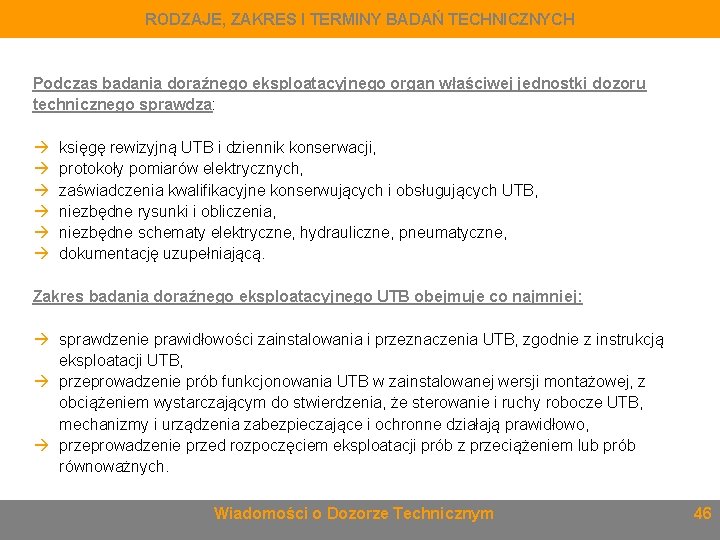 RODZAJE, ZAKRES I TERMINY BADAŃ TECHNICZNYCH

Podczas badania doraźnego eksploatacyjnego organ właściwej jednostki dozoru technicznego sprawdza:

→ księgę rewizyjną UTB i dziennik konserwacji,
→ protokoły pomiarów elektrycznych,
→ zaświadczenia kwalifikacyjne konserwujących i obsługujących UTB,
→ niezbędne rysunki i obliczenia,
→ niezbędne schematy elektryczne, hydrauliczne, pneumatyczne,
→ dokumentację uzupełniającą.

Zakres badania doraźnego eksploatacyjnego UTB obejmuje co najmniej:

→ sprawdzenie prawidłowości zainstalowania i przeznaczenia UTB, zgodnie z instrukcją eksploatacji UTB,
→ przeprowadzenie prób funkcjonowania UTB w zainstalowanej wersji montażowej, z obciążeniem wystarczającym do stwierdzenia, że sterowanie i ruchy robocze UTB, mechanizmy i urządzenia zabezpieczające i ochronne działają prawidłowo,
→ przeprowadzenie przed rozpoczęciem eksploatacji prób z przeciążeniem lub prób równoważnych.

Wiadomości o Dozorze Technicznym

46